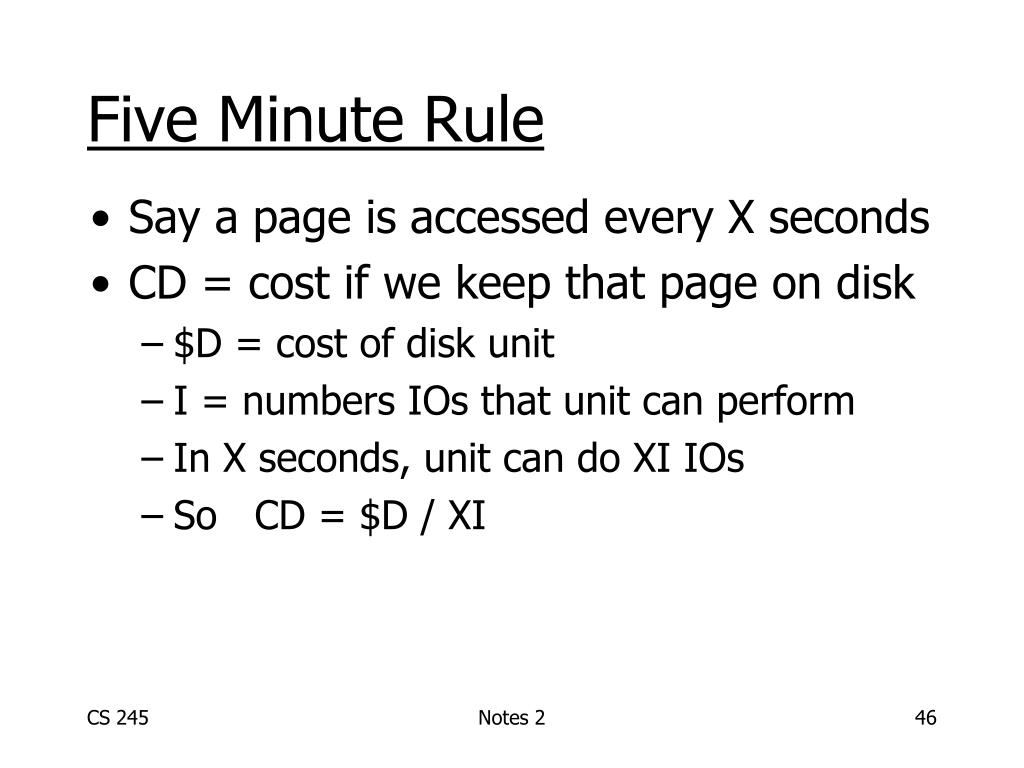 Five Minute Rule

• Say a page is accessed every X seconds
• CD = cost if we keep that page on disk
– \$D = cost of disk unit
– I = numbers IOs that unit can perform
– In X seconds, unit can do XI IOs
– So CD = \$D / XI

CS 245

Notes 2

46